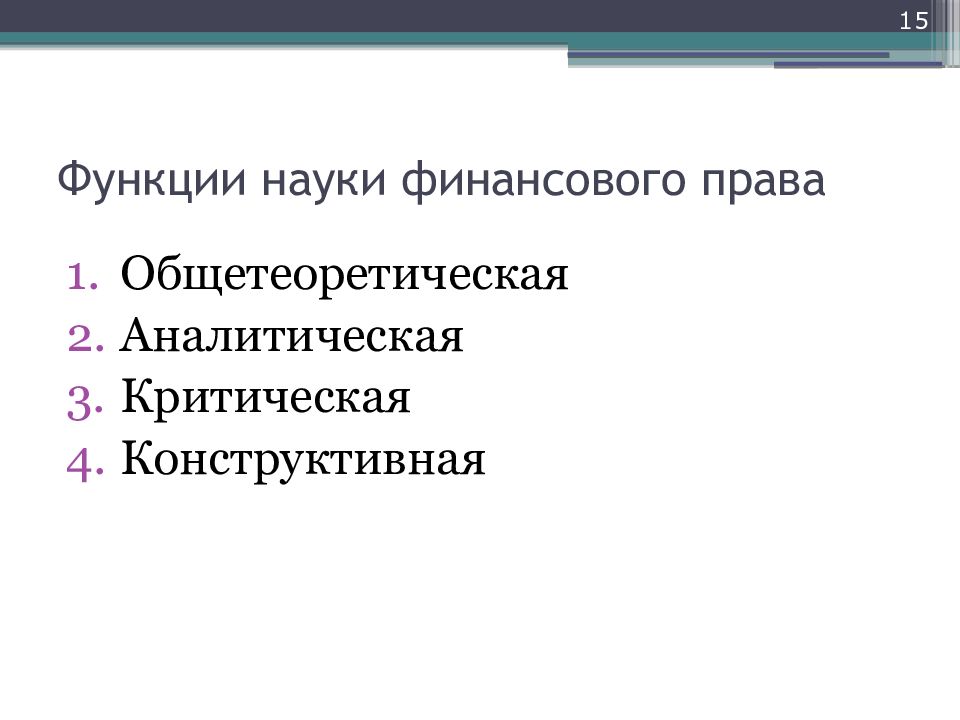 15

Функции науки финансового права

1. Общетеоретическая
2. Аналитическая
3. Критическая
4. Конструктивная